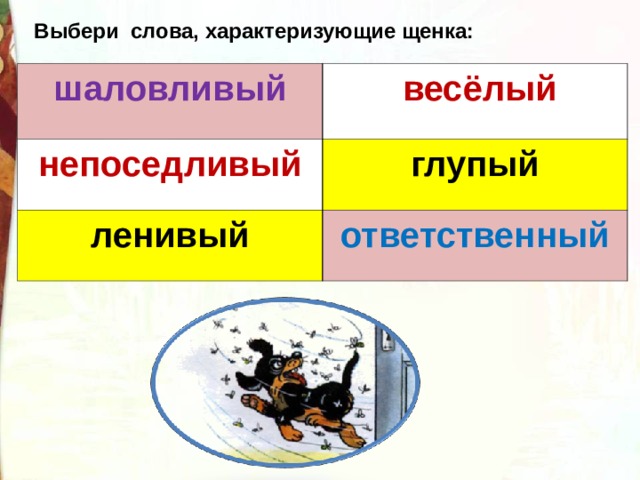 Выбери слова, характеризующие щенка:

| шаловливый | весёлый |
|---|---|
| непоседливый | глупый |
| ленивый | ответственный |